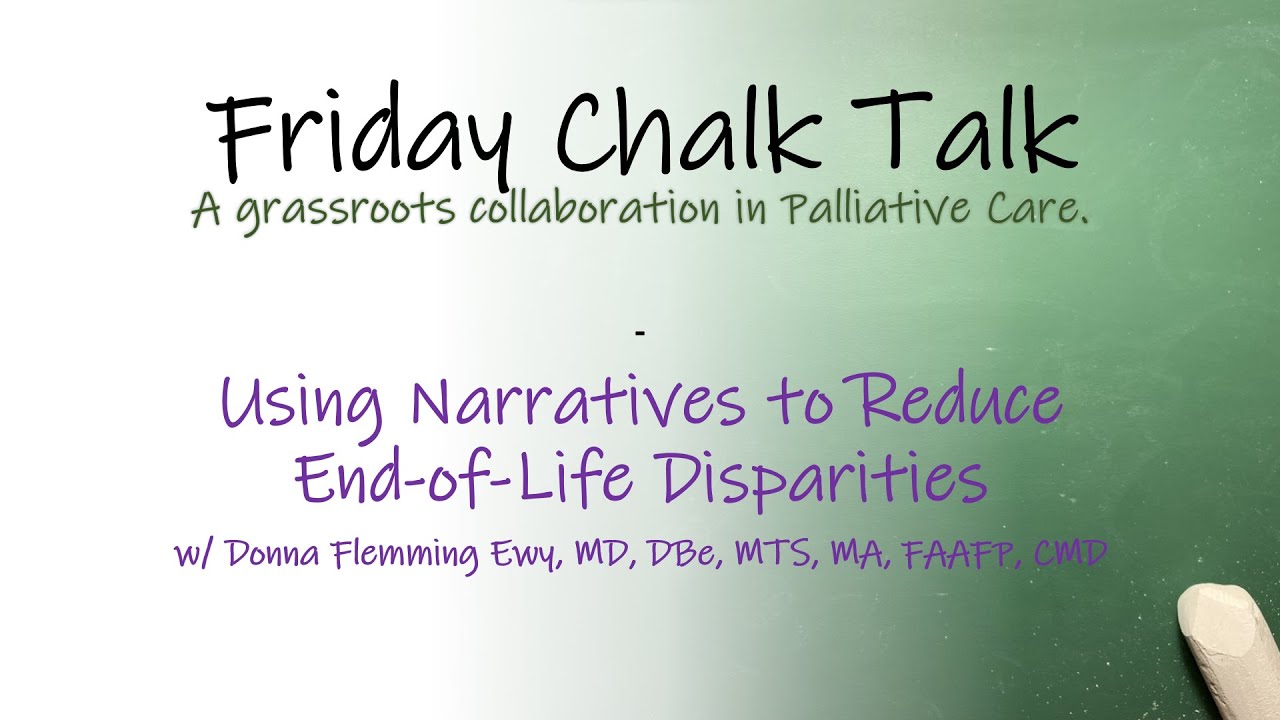 Friday Chalk Talk
A grassroots collaboration in Palliative Care.

-

Using Narratives to Reduce End-of-Life Disparities

w/ Donna Flemming Ewy, MD, DBe, MTS, MA, FAAFP, CMD